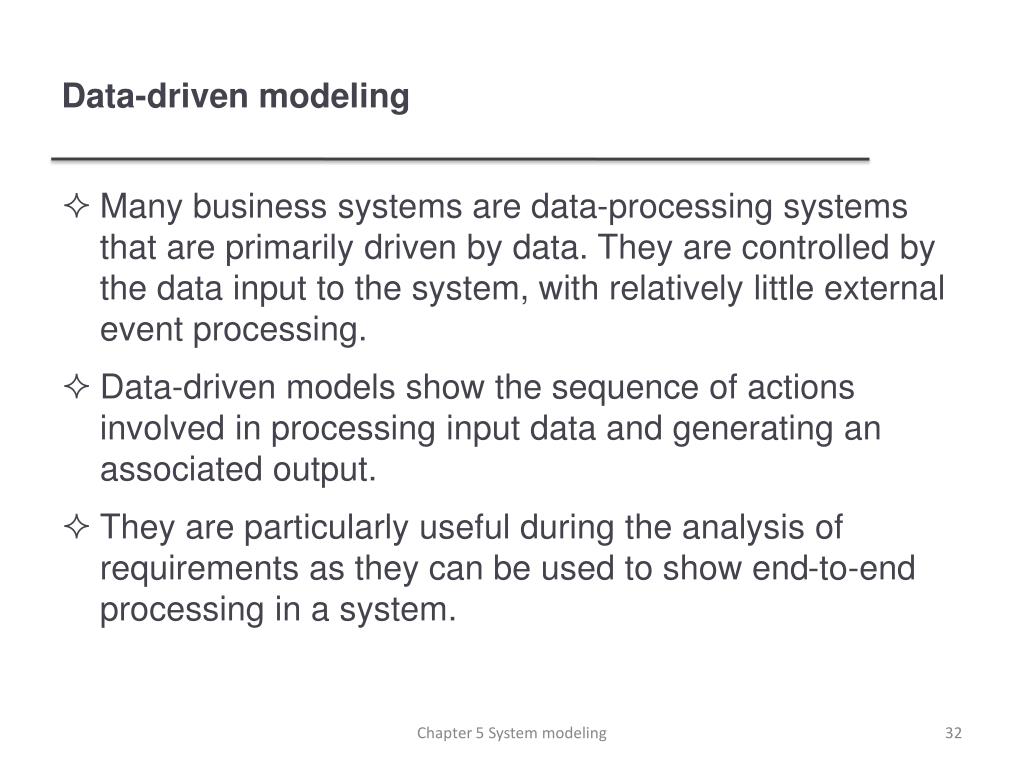 Data-driven modeling

✧ Many business systems are data-processing systems that are primarily driven by data. They are controlled by the data input to the system, with relatively little external event processing.

✧ Data-driven models show the sequence of actions involved in processing input data and generating an associated output.

✧ They are particularly useful during the analysis of requirements as they can be used to show end-to-end processing in a system.

Chapter 5 System modeling

32